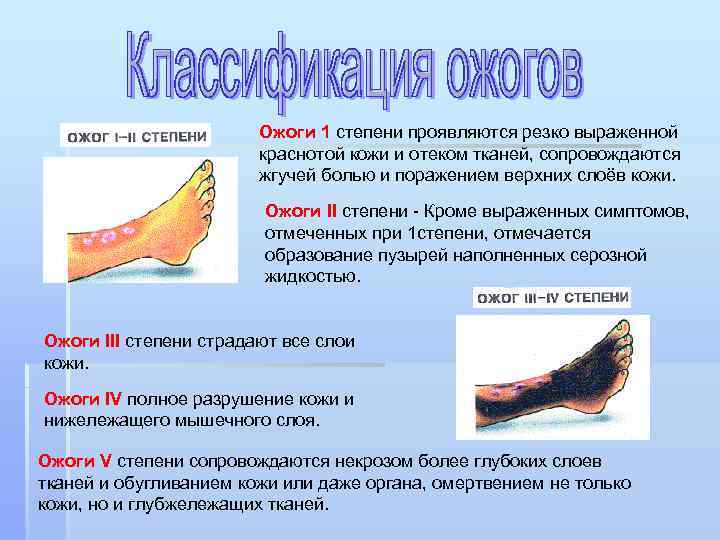 Классификация ожогов

ОЖОГ I–II СТЕПЕНИ

Ожоги 1 степени проявляются резко выраженной краснотой кожи и отеком тканей, сопровождаются жгучей болью и поражением верхних слоёв кожи.

Ожоги II степени - Кроме выраженных симптомов, отмеченных при 1степени, отмечается образование пузырей наполненных серозной жидкостью.

ОЖОГ III–IV СТЕПЕНИ

Ожоги III степени страдают все слои кожи.

Ожоги IV полное разрушение кожи и нижележащего мышечного слоя.

Ожоги V степени сопровождаются некрозом более глубоких слоев тканей и обугливанием кожи или даже органа, омертвением не только кожи, но и глубжележащих тканей.